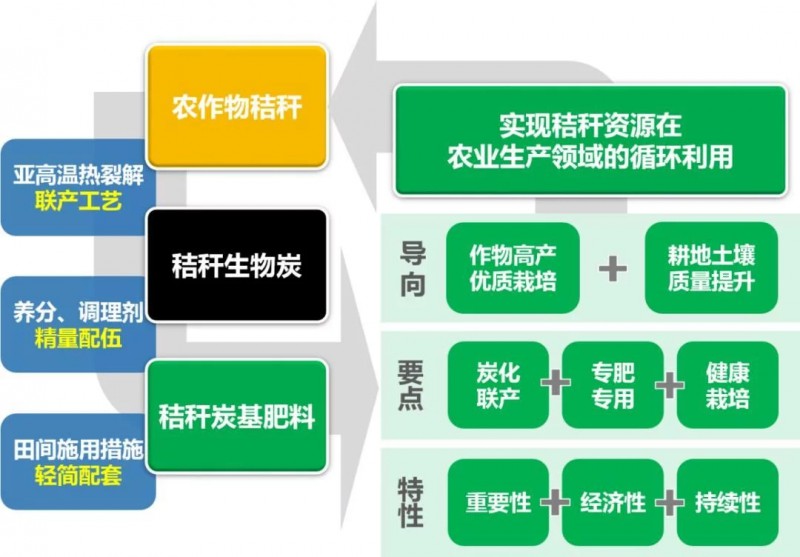 农作物秸秆

亚高温热裂解
联产工艺

秸秆生物炭

养分、调理剂
精量配伍

秸秆炭基肥料

田间施用措施
轻简配套

实现秸秆资源在
农业生产领域的循环利用

导向
作物高产
优质栽培
+
耕地土壤
质量提升

要点
炭化
联产
+
专肥
专用
+
健康
栽培

特性
重要性
+
经济性
+
持续性